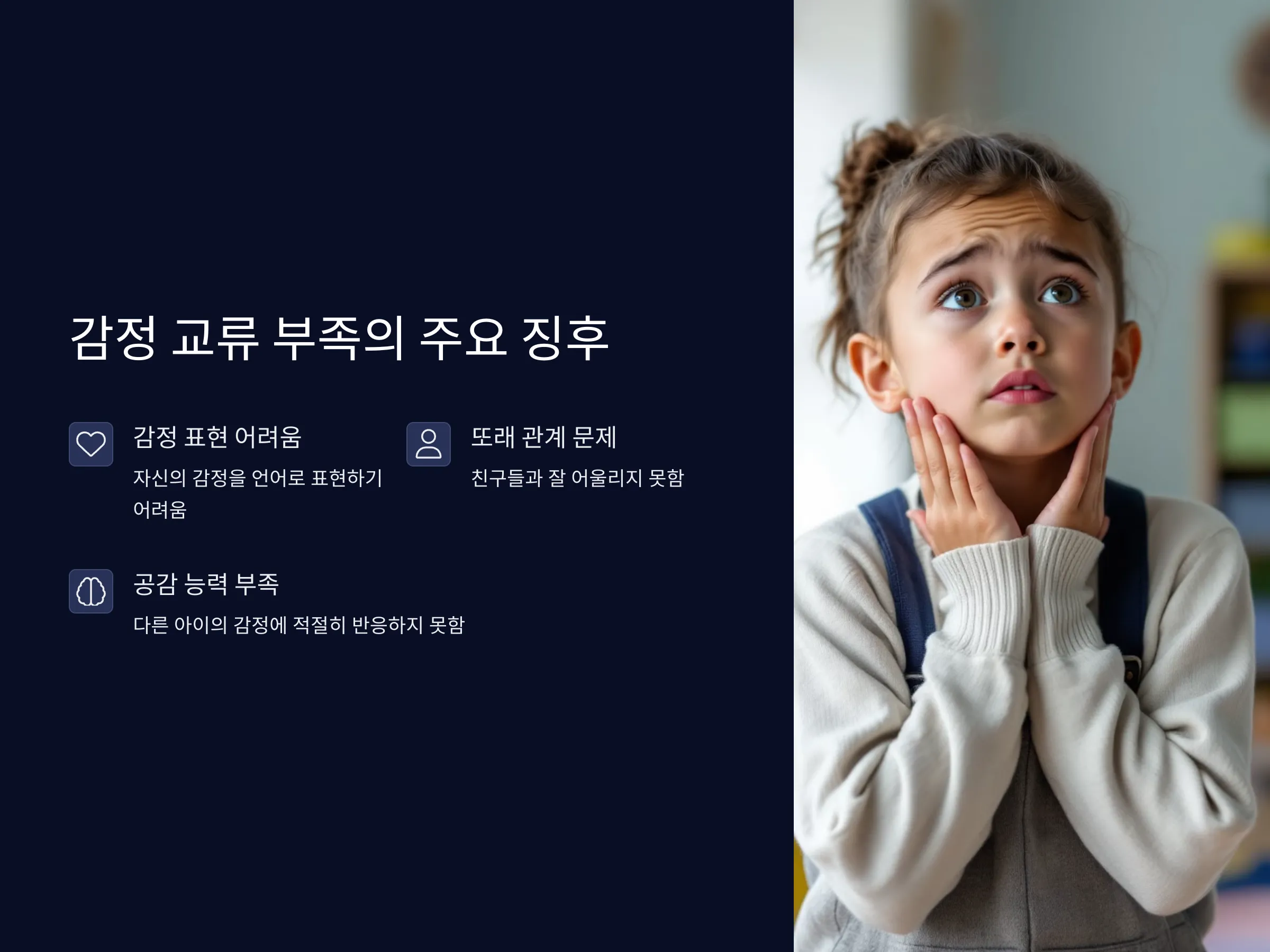 감정 교류 부족의 주요 징후

감정 표현 어려움

자신의 감정을 언어로 표현하기 어려움

또래 관계 문제

친구들과 잘 어울리지 못함

공감 능력 부족

다른 아이의 감정에 적절히 반응하지 못함